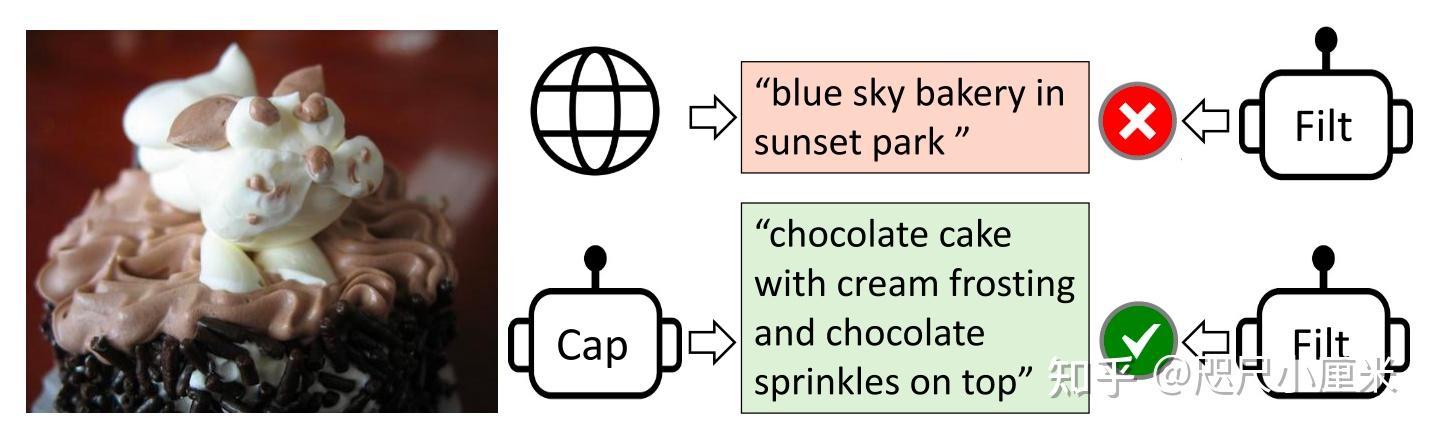 “blue sky bakery in sunset park ”

Filt

Cap

“chocolate cake with cream frosting and chocolate sprinkles on top”

Filt

知乎 @咫尺小厘米